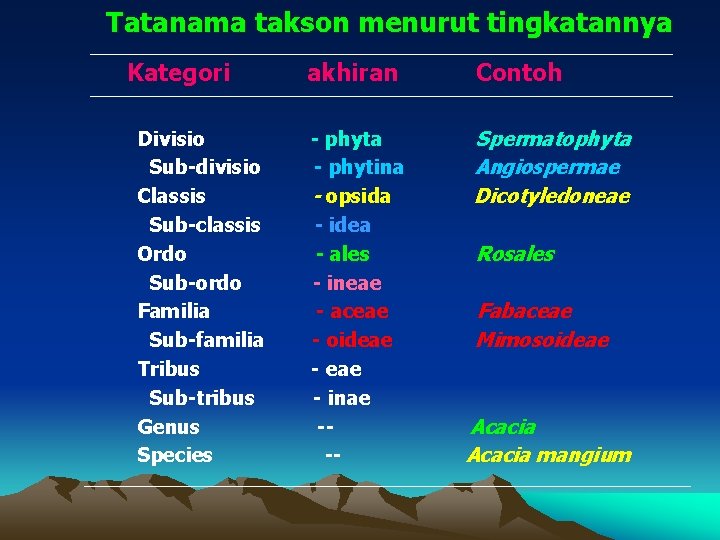 Tatanama takson menurut tingkatannya

| Kategori | akhiran | Contoh |
|---|---|---|
| Divisio | - phyta | Spermatophyta |
| Sub-divisio | - phytina | Angiospermae |
| Classis | - opsida | Dicotyledoneae |
| Sub-classis | - idea | |
| Ordo | - ales | Rosales |
| Sub-ordo | - ineae | |
| Familia | - aceae | Fabaceae |
| Sub-familia | - oideae | Mimosoideae |
| Tribus | - eae | |
| Sub-tribus | - inae | |
| Genus | -- | Acacia |
| Species | -- | Acacia mangium |